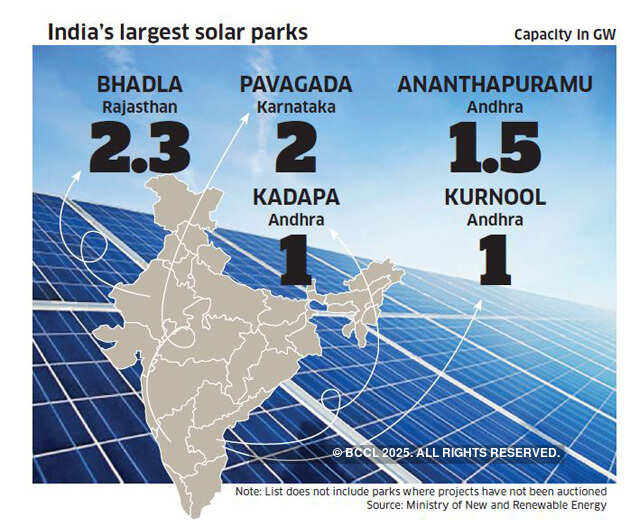 India's largest solar parks

Capacity in GW

BHADLA
Rajasthan
2.3

PAVAGADA
Karnataka
2

ANANTHAPURAMU
Andhra
1.5

KADAPA
Andhra
1

KURNOOL
Andhra
1

© BCCL 2025. ALL RIGHTS RESERVED.

Note: List does not include parks where projects have not been auctioned
Source: Ministry of New and Renewable Energy